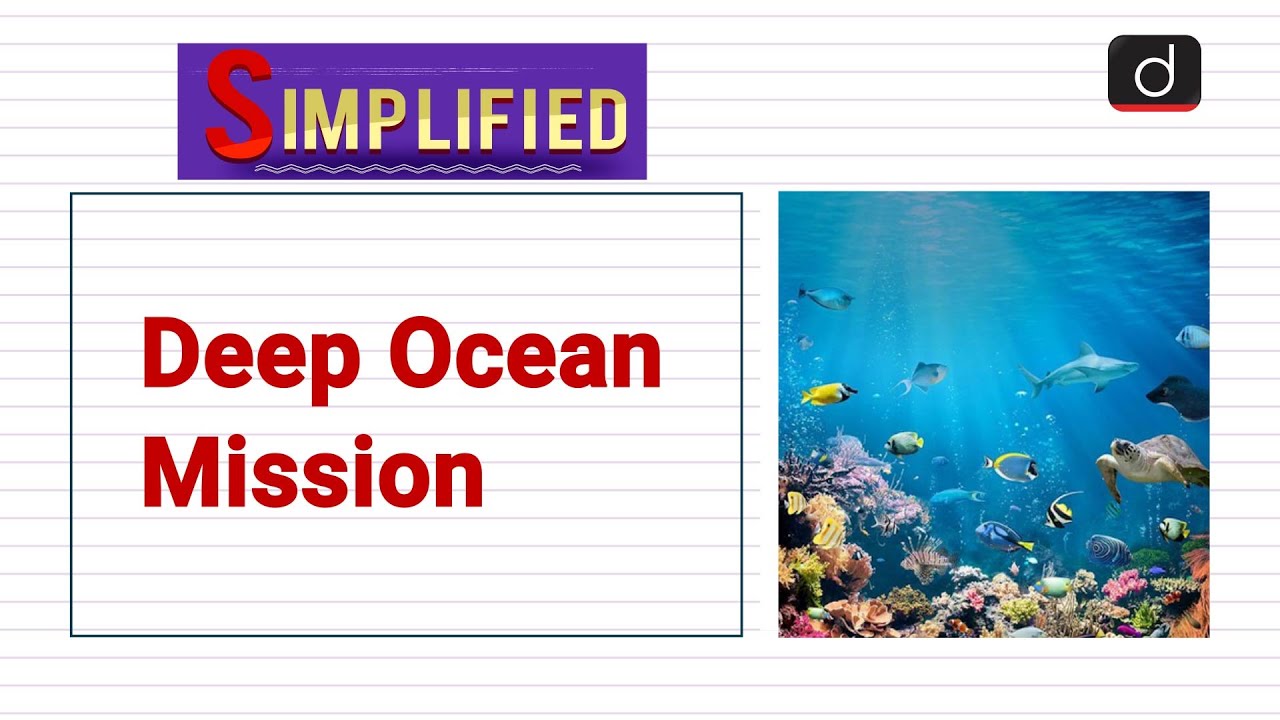 SIMPLIFIED

d

Deep Ocean Mission